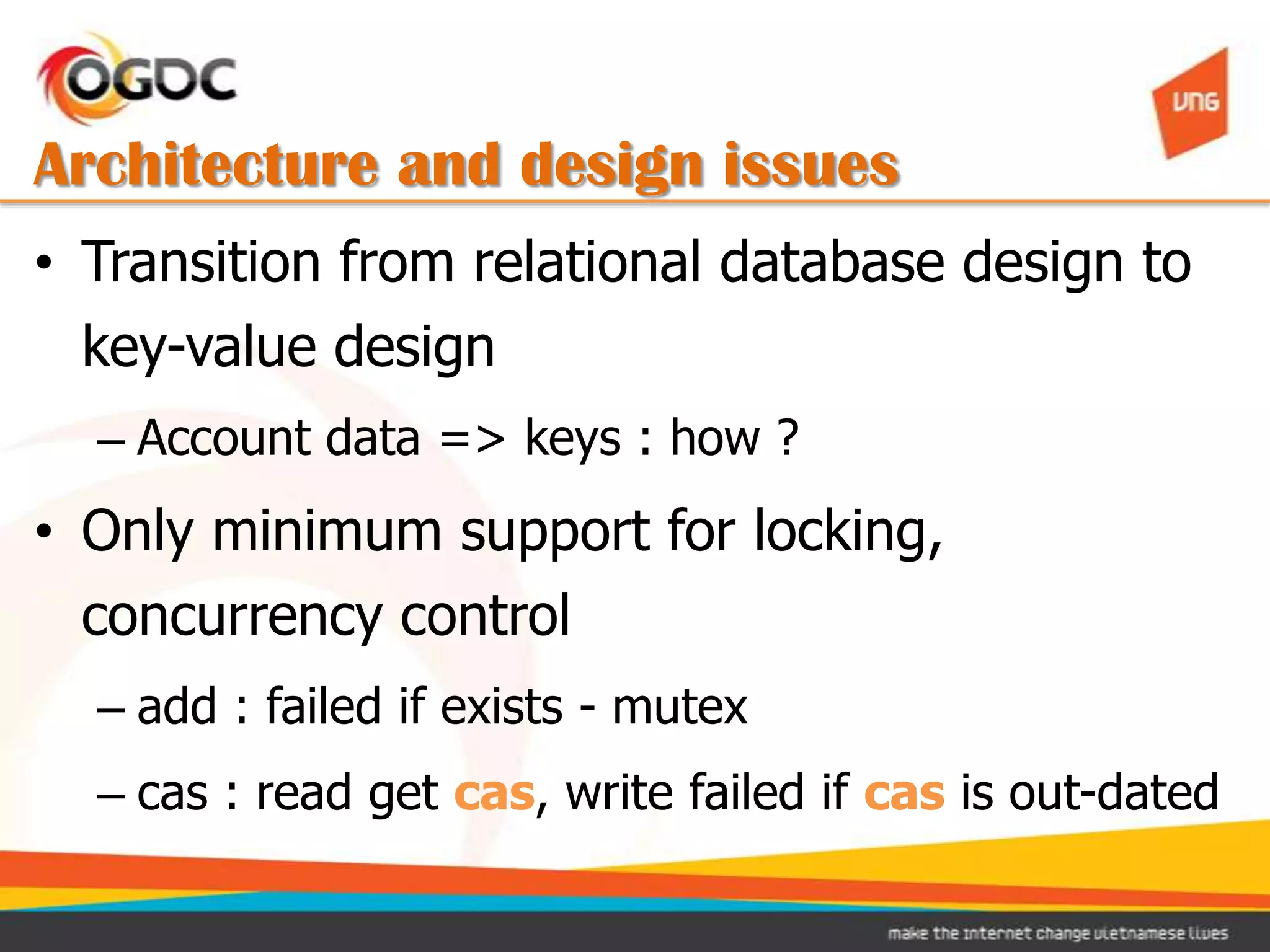 OGDC

VNG

Architecture and design issues

• Transition from relational database design to key-value design

– Account data => keys : how ?

• Only minimum support for locking, concurrency control

– add : failed if exists - mutex

– cas : read get cas, write failed if cas is out-dated

make the internet change vietnamese lives